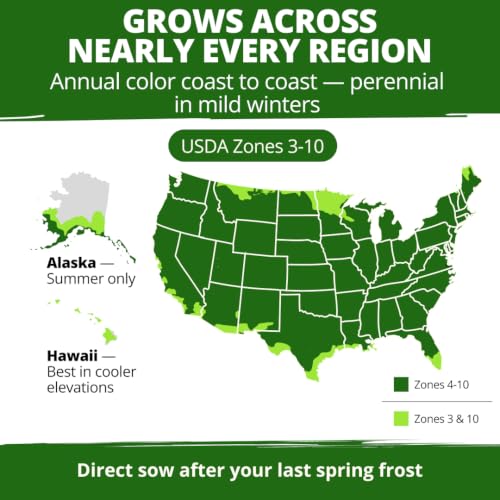 GROWS ACROSS NEARLY EVERY REGION

Annual color coast to coast — perennial in mild winters

USDA Zones 3-10

Alaska — Summer only

Hawaii — Best in cooler elevations

Zones 4-10

Zones 3 & 10

Direct sow after your last spring frost